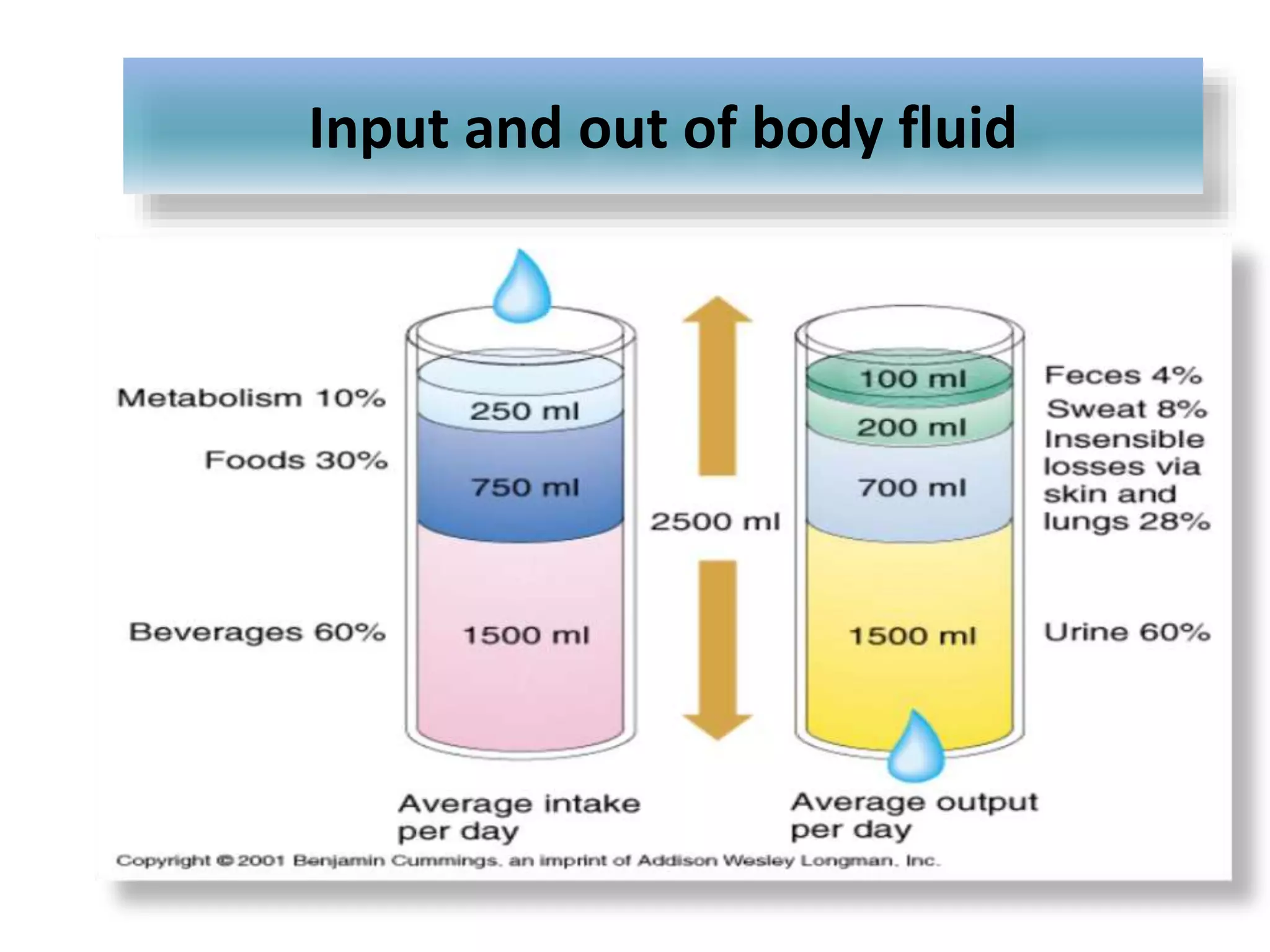 Input and out of body fluid

Metabolism 10%
Foods 30%
Beverages 60%

250 ml
750 ml
1500 ml

2500 ml

100 ml
200 ml
700 ml
1500 ml

Feces 4%
Sweat 8%
Insensible losses via skin and lungs 28%
Urine 60%

Average intake per day

Average output per day

Copyright © 2001 Benjamin Cummings, an imprint of Addison Wesley Longman, Inc.